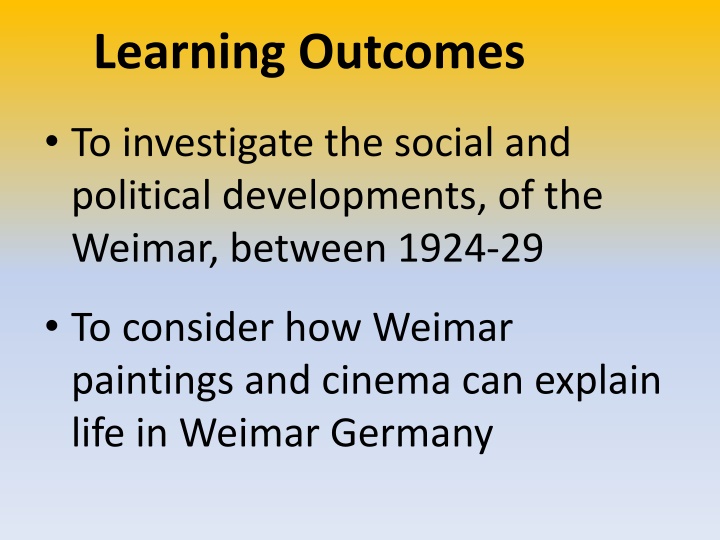 Learning Outcomes

• To investigate the social and political developments, of the Weimar, between 1924-29

• To consider how Weimar paintings and cinema can explain life in Weimar Germany